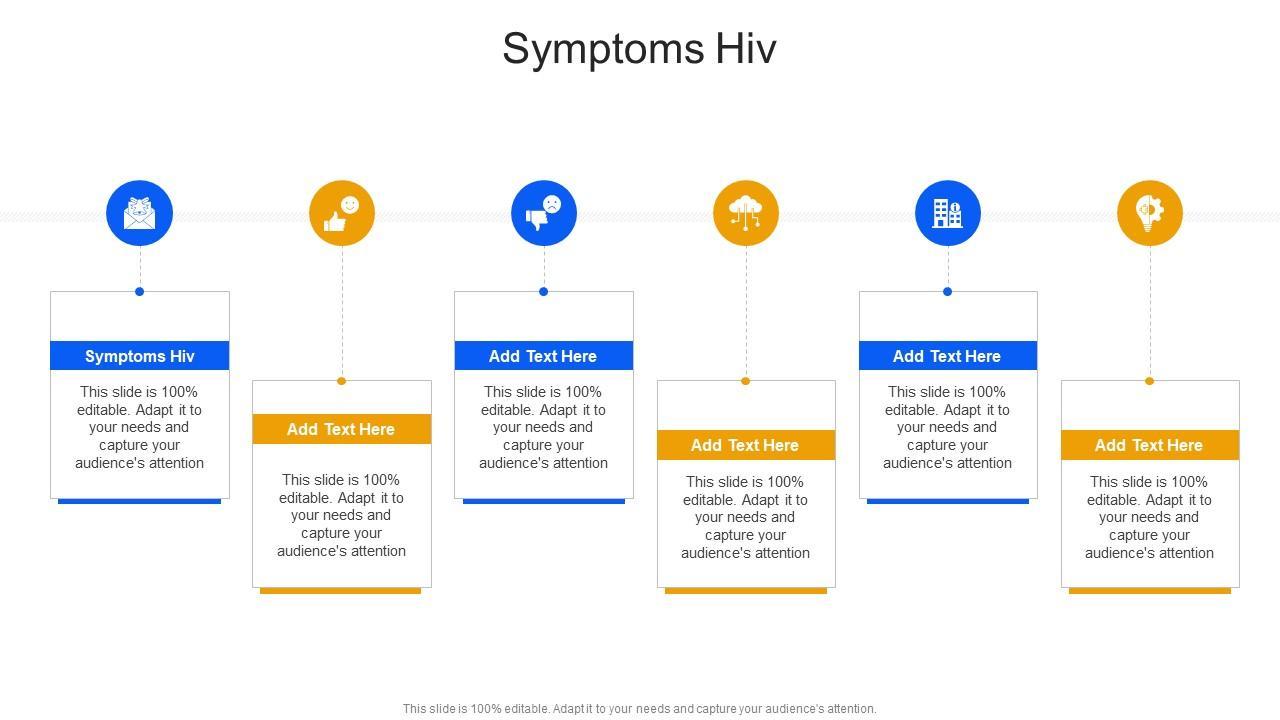 Symptoms Hiv

Symptoms Hiv

This slide is 100% editable. Adapt it to your needs and capture your audience's attention

Add Text Here

This slide is 100% editable. Adapt it to your needs and capture your audience's attention

Add Text Here

This slide is 100% editable. Adapt it to your needs and capture your audience's attention

Add Text Here

This slide is 100% editable. Adapt it to your needs and capture your audience's attention

Add Text Here

This slide is 100% editable. Adapt it to your needs and capture your audience's attention

Add Text Here

This slide is 100% editable. Adapt it to your needs and capture your audience's attention

This slide is 100% editable. Adapt it to your needs and capture your audience's attention.